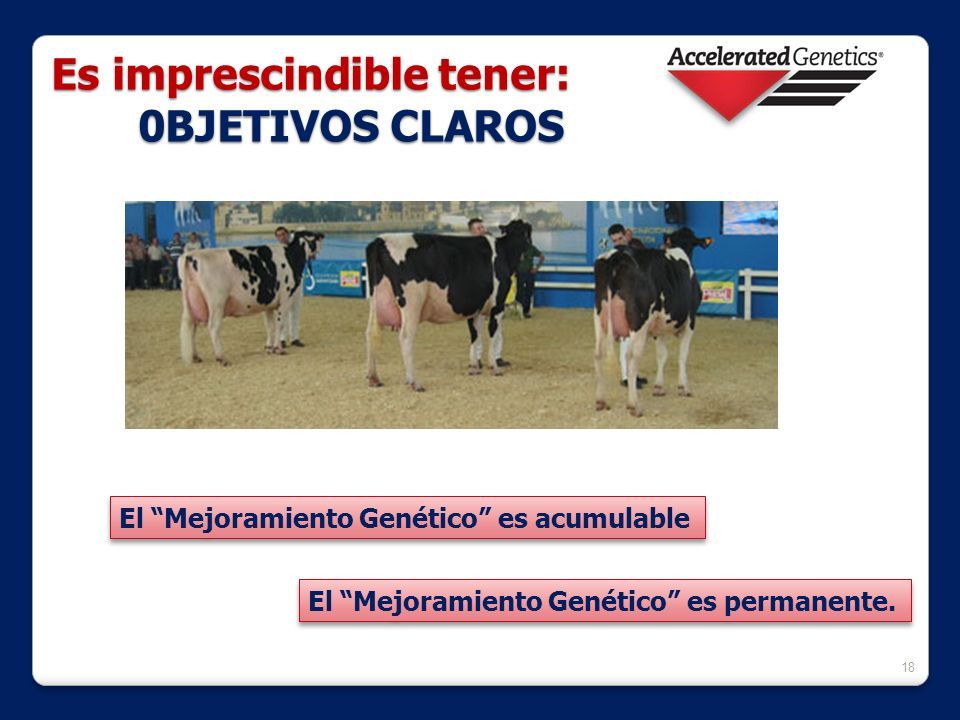 Es imprescindible tener:
0BJETIVOS CLAROS

Accelerated Genetics®

El “Mejoramiento Genético” es acumulable

El “Mejoramiento Genético” es permanente.

18